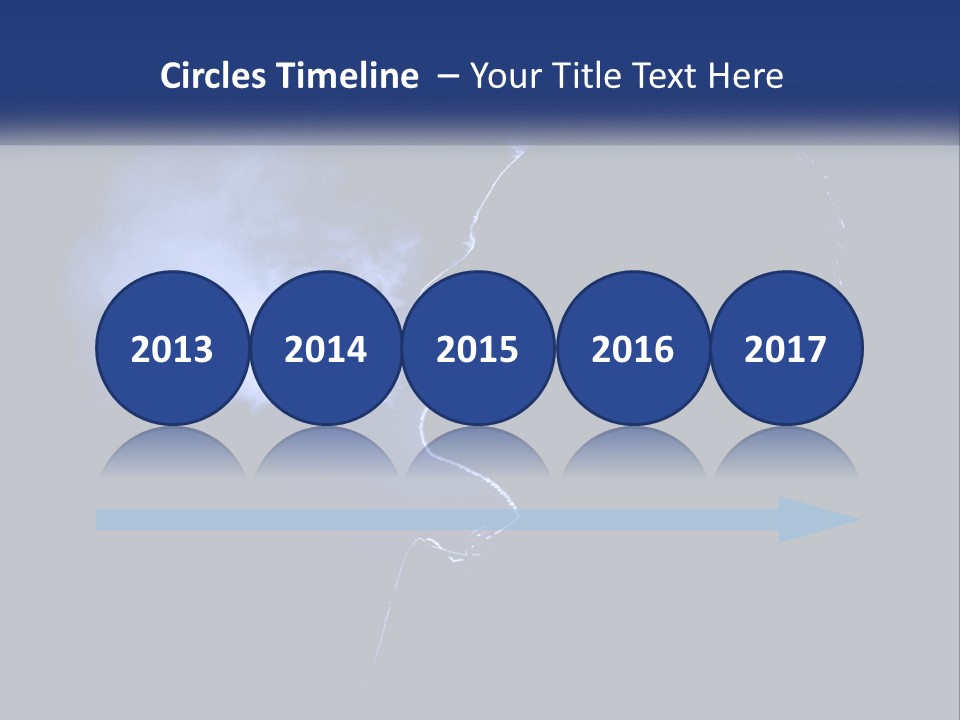 Circles Timeline – Your Title Text Here

2013 2014 2015 2016 2017